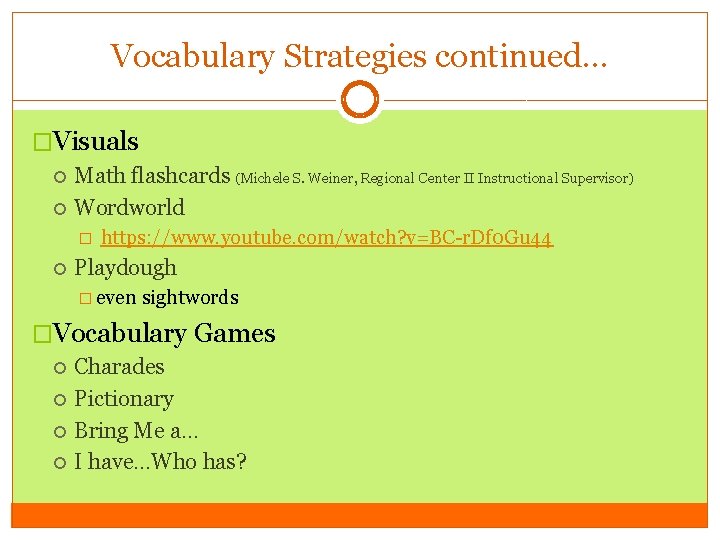 Vocabulary Strategies continued…

Visuals

Math flashcards (Michele S. Weiner, Regional Center II Instructional Supervisor)

Wordworld

https://www.youtube.com/watch?v=BC-rDf0Gu44

Playdough

even sightwords

Vocabulary Games

Charades

Pictionary

Bring Me a…

I have…Who has?